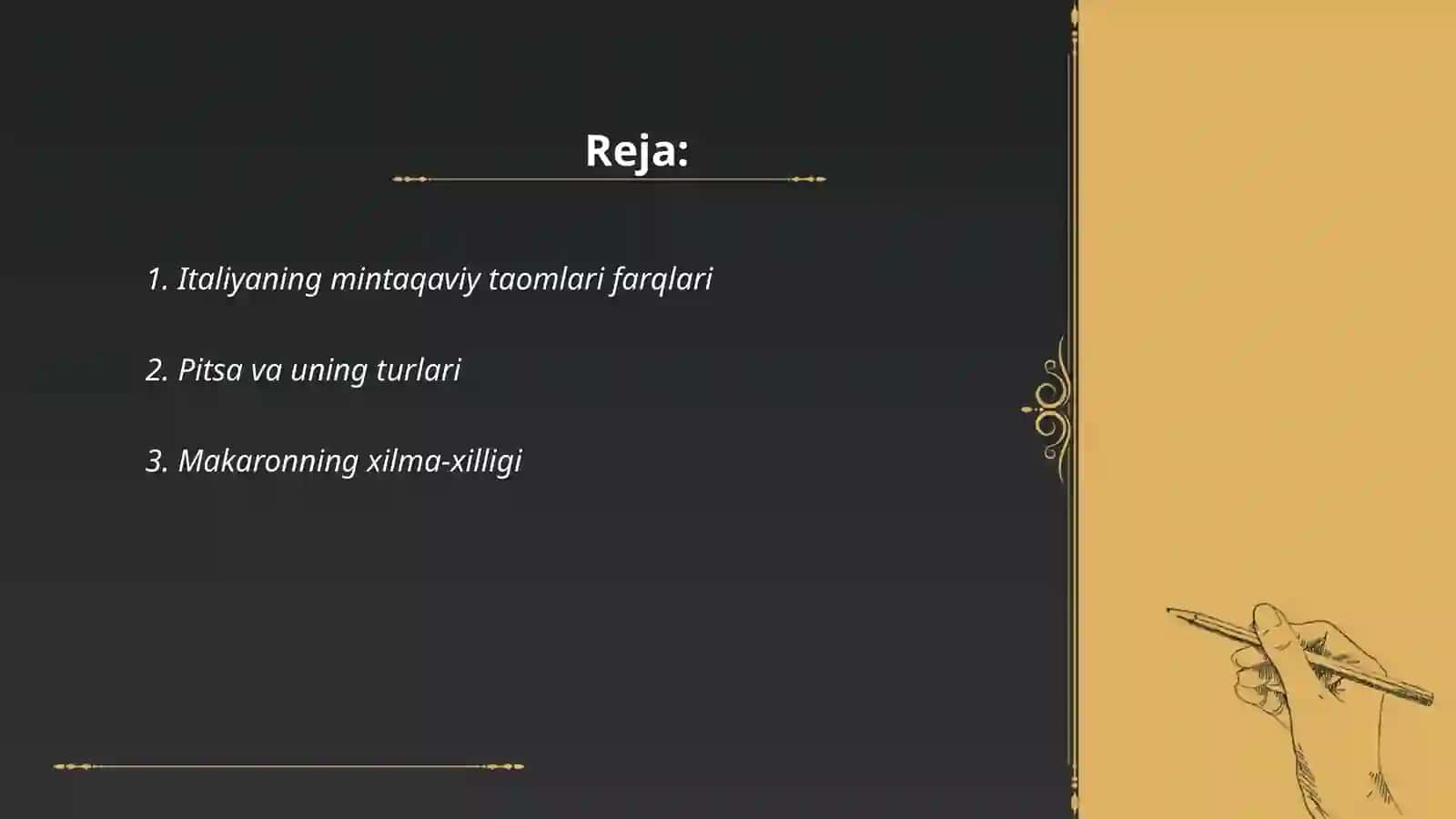 Reja:

1. Italiyaning mintaqaviy taomlari farqlari

2. Pitsa va uning turlari

3. Makaronning xilma-xilligi